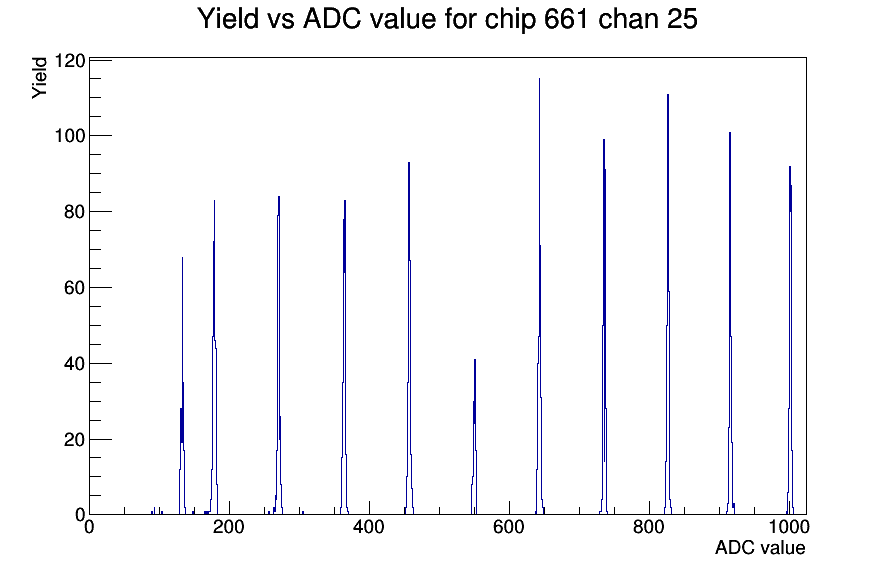 Yield vs ADC value for chip 661 chan 25

Yield

120
100
80
60
40
20
0

0
200
400
600
800
1000

ADC value